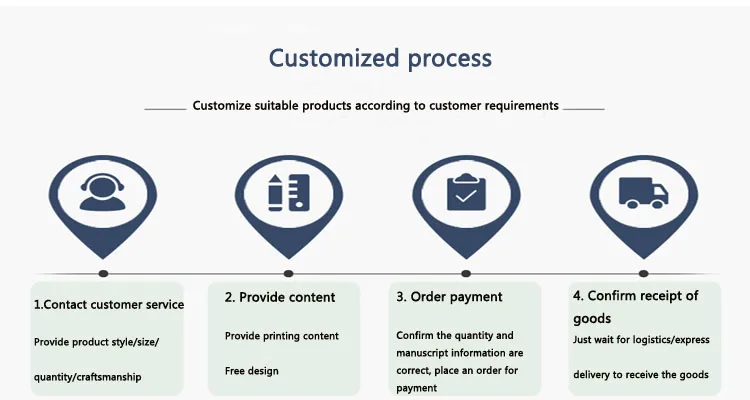 Customized process

Customize suitable products according to customer requirements

1.Contact customer service

Provide product style/size/

quantity/craftsmanship

2. Provide content

Provide printing content

Free design

3. Order payment

Confirm the quantity and manuscript information are correct, place an order for payment

4. Confirm receipt of goods

Just wait for logistics/express

delivery to receive the goods